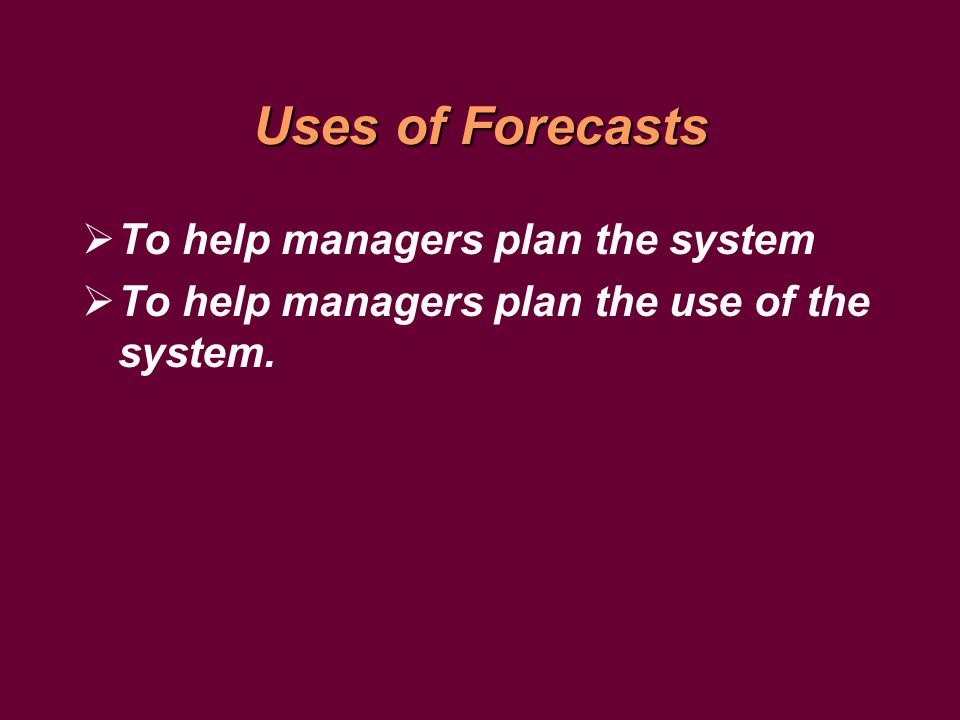 Uses of Forecasts

➢ To help managers plan the system

➢ To help managers plan the use of the system.